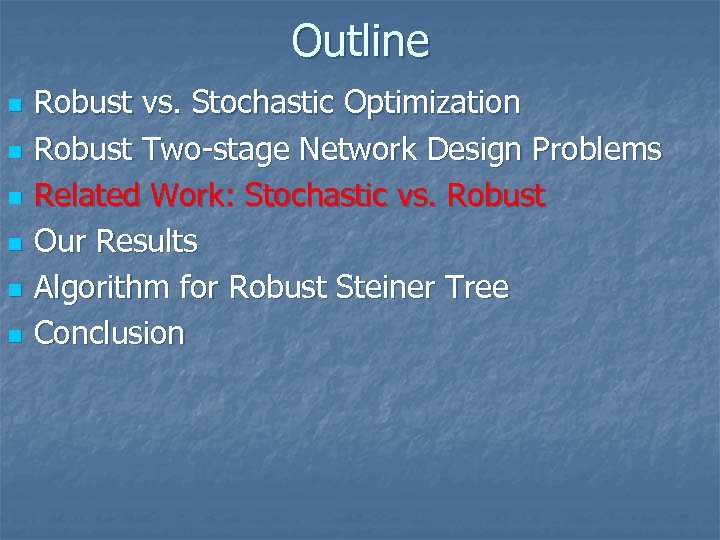 Outline

- Robust vs. Stochastic Optimization
- Robust Two-stage Network Design Problems
- Related Work: Stochastic vs. Robust
- Our Results
- Algorithm for Robust Steiner Tree
- Conclusion